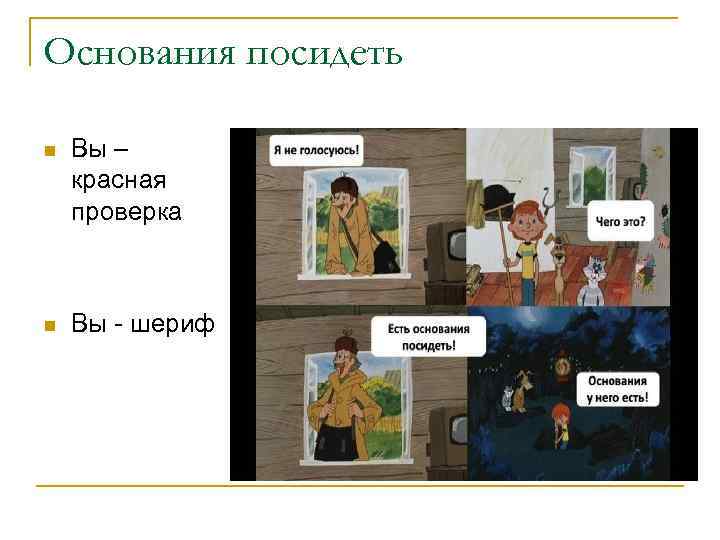 Основания посидеть

Вы – красная проверка

Вы - шериф

Я не голосуюсь!

Чего это?

Есть основания посидеть!

Основания у него есть!